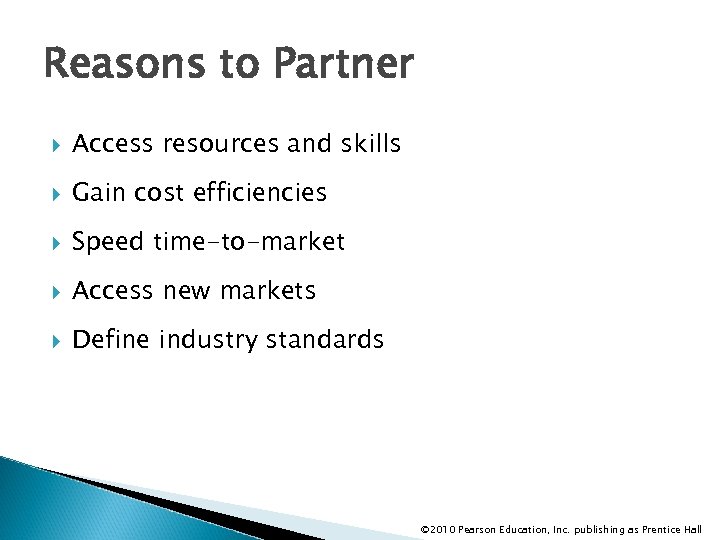 Reasons to Partner

Access resources and skills

Gain cost efficiencies

Speed time-to-market

Access new markets

Define industry standards

©2010 Pearson Education, Inc. publishing as Prentice Hall